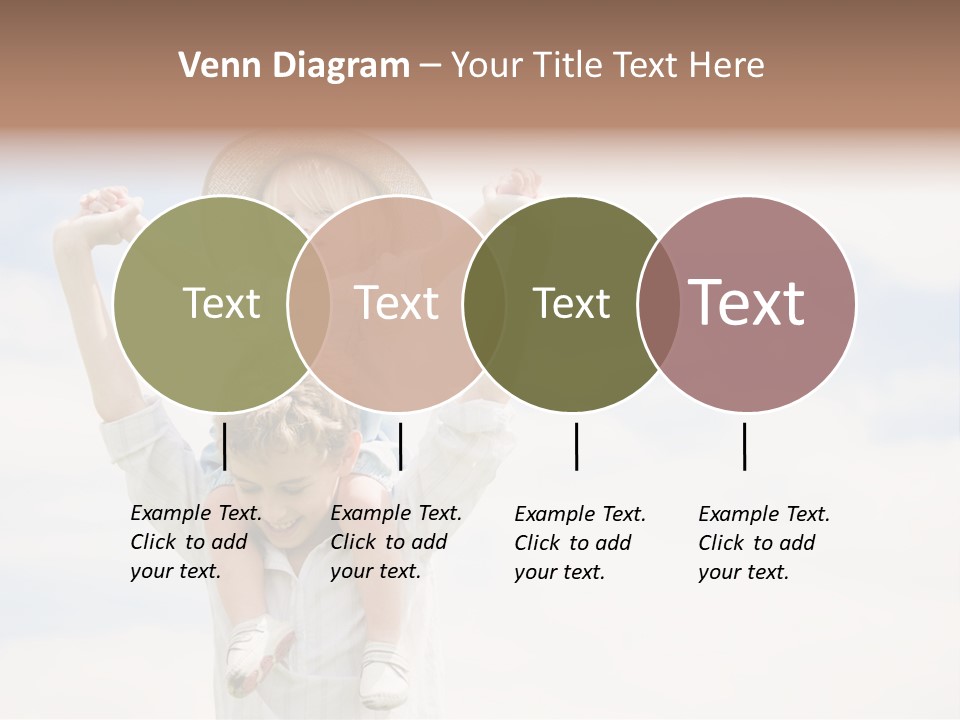 Venn Diagram – Your Title Text Here

Text

Text

Text

Text

Example Text. Click to add your text.

Example Text. Click to add your text.

Example Text. Click to add your text.

Example Text. Click to add your text.